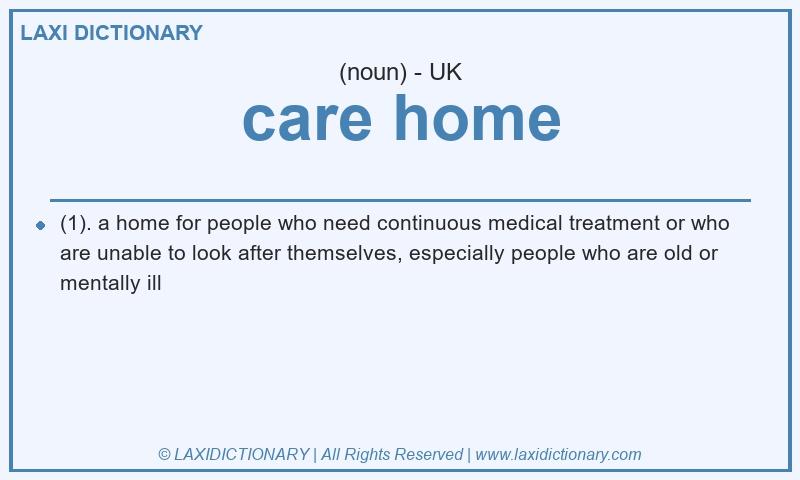 LAXI DICTIONARY

(noun) - UK

care home

(1). a home for people who need continuous medical treatment or who are unable to look after themselves, especially people who are old or mentally ill

© LAXIDICTIONARY | All Rights Reserved | www.laxidictionary.com